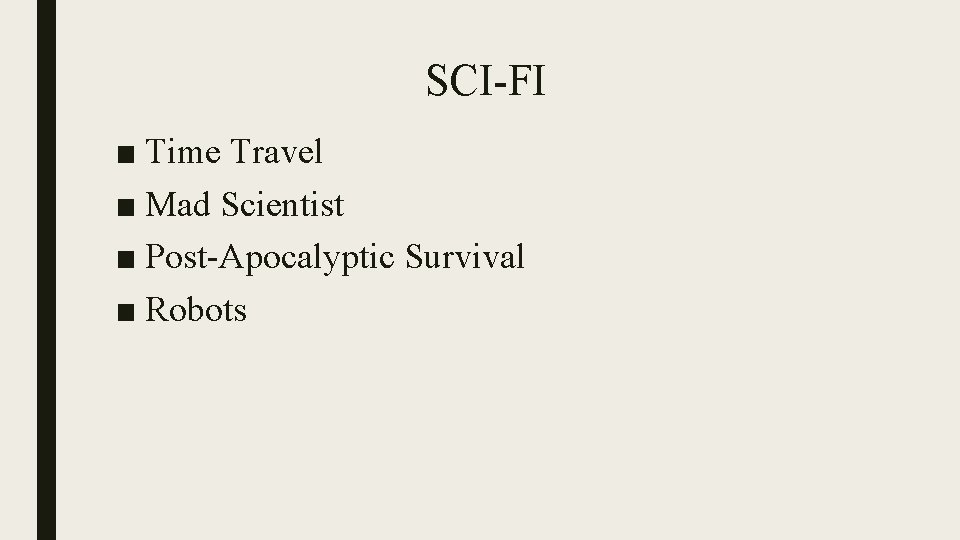 SCI-FI

■ Time Travel
■ Mad Scientist
■ Post-Apocalyptic Survival
■ Robots